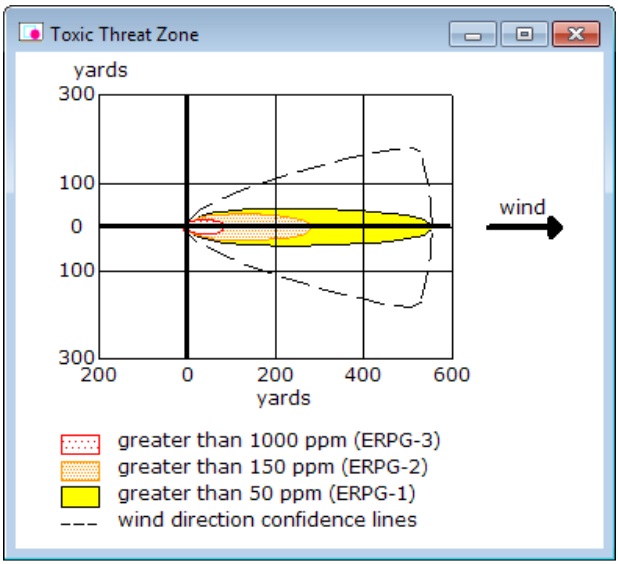 Toxic Threat Zone

yards
300
100
0
100
300
200 0 200 400 600
yards

wind

greater than 1000 ppm (ERPG-3)
greater than 150 ppm (ERPG-2)
greater than 50 ppm (ERPG-1)
wind direction confidence lines